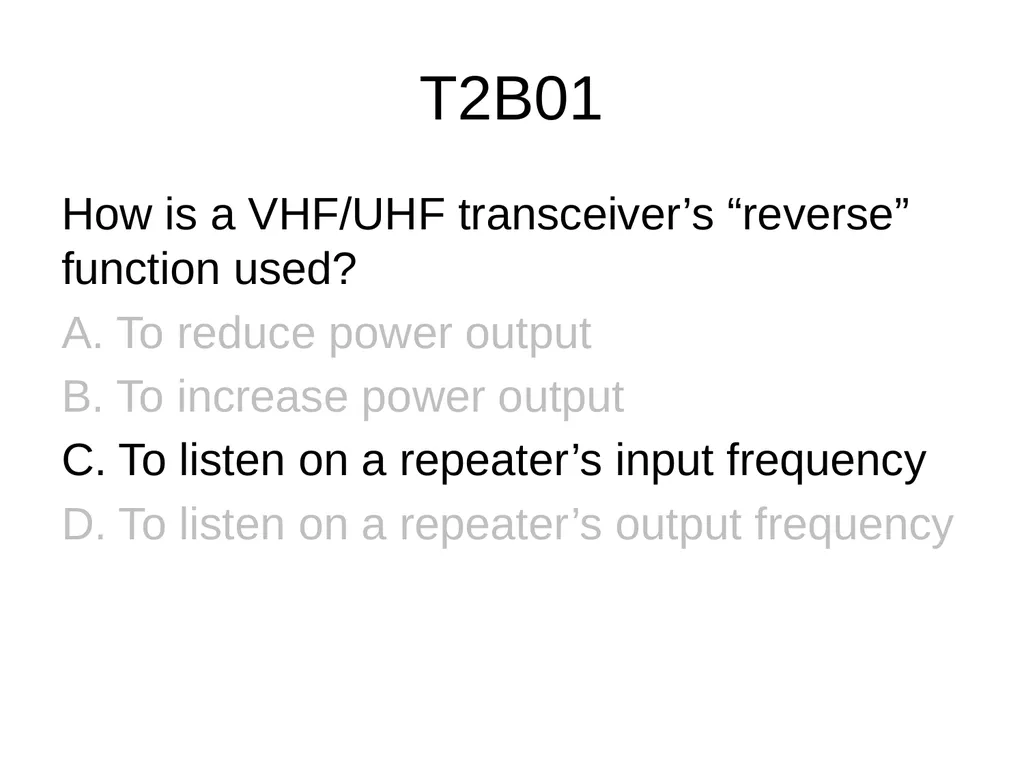 T2B01

How is a VHF/UHF transceiver’s “reverse” function used?

A. To reduce power output

B. To increase power output

C. To listen on a repeater’s input frequency

D. To listen on a repeater’s output frequency